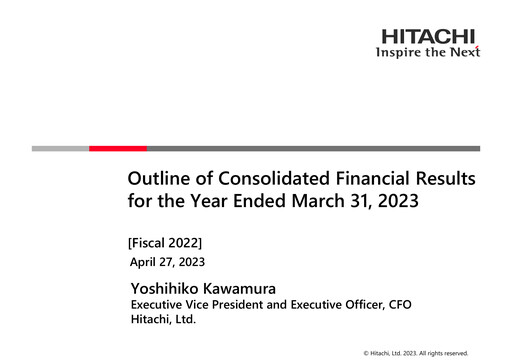 HITACHI
Inspire the Next

Outline of Consolidated Financial Results for the Year Ended March 31, 2023

[Fiscal 2022]
April 27, 2023

Yoshihiko Kawamura
Executive Vice President and Executive Officer, CFO
Hitachi, Ltd.

© Hitachi, Ltd. 2023. All rights reserved.